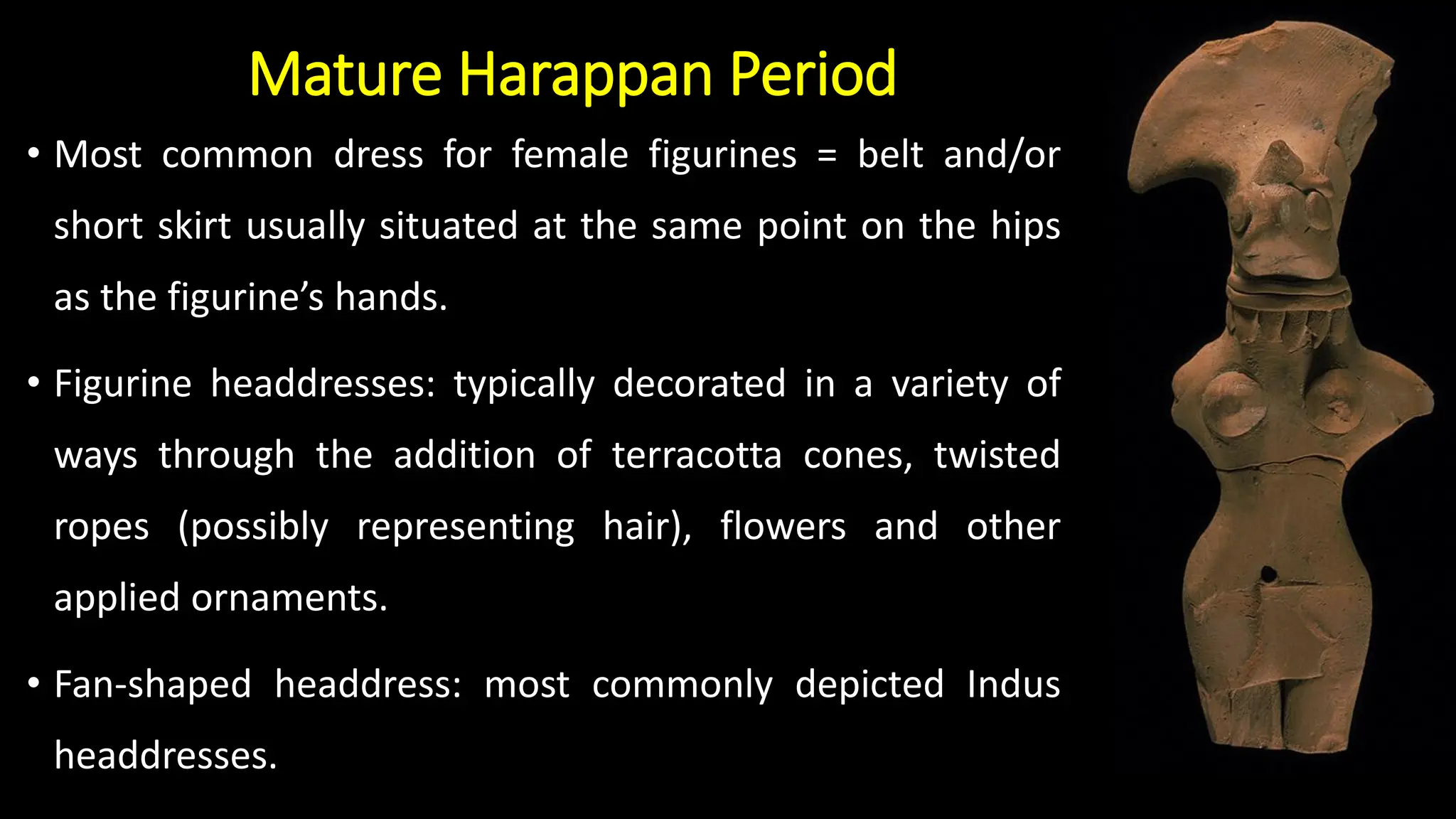 Mature Harappan Period

• Most common dress for female figurines = belt and/or short skirt usually situated at the same point on the hips as the figurine’s hands.

• Figurine headdresses: typically decorated in a variety of ways through the addition of terracotta cones, twisted ropes (possibly representing hair), flowers and other applied ornaments.

• Fan-shaped headdress: most commonly depicted Indus headdresses.